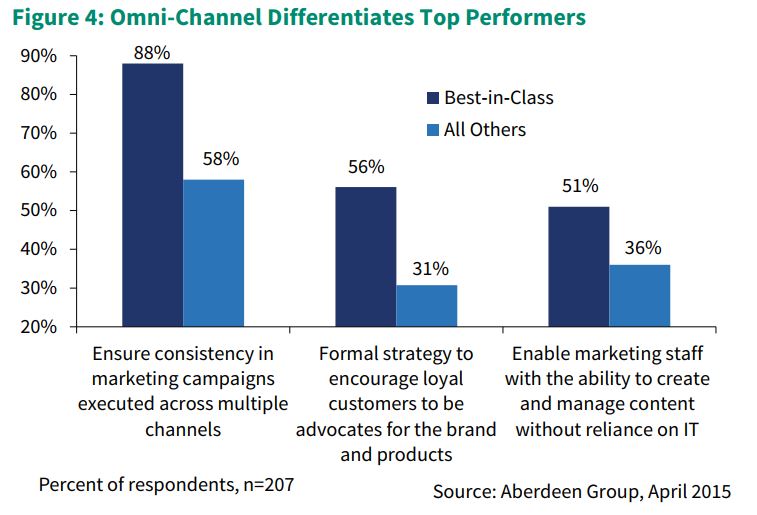 Figure 4: Omni-Channel Differentiates Top Performers

90%
80%
70%
60%
50%
40%
30%
20%

Best-in-Class
All Others

88%
58%
56%
31%
51%
36%

Ensure consistency in marketing campaigns executed across multiple channels

Formal strategy to encourage loyal customers to be advocates for the brand and products

Enable marketing staff with the ability to create and manage content without reliance on IT

Percent of respondents, n=207

Source: Aberdeen Group, April 2015